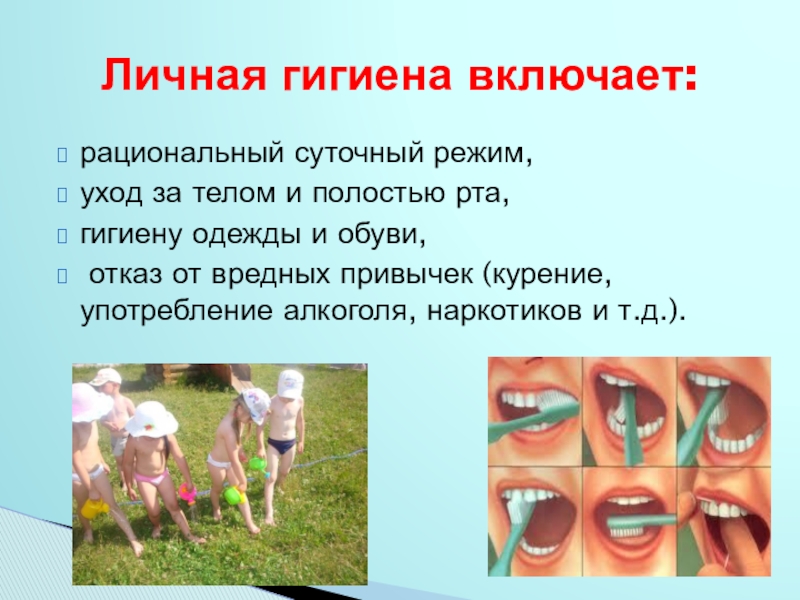 Личная гигиена включает:

рациональный суточный режим,

уход за телом и полостью рта,

гигиену одежды и обуви,

отказ от вредных привычек (курение, употребление алкоголя, наркотиков и т.д.).